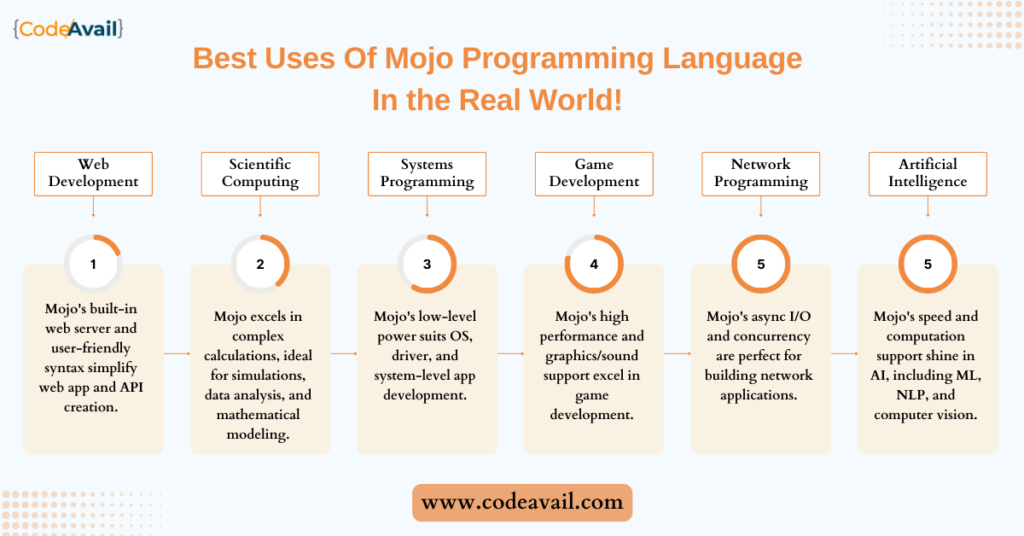 {CodeAvail}

Best Uses Of Mojo Programming Language In the Real World!

Web Development

1

Mojo's built-in web server and user-friendly syntax simplify web app and API creation.

Scientific Computing

2

Mojo excels in complex calculations, ideal for simulations, data analysis, and mathematical modeling.

Systems Programming

3

Mojo's low-level power suits OS, driver, and system-level app development.

Game Development

4

Mojo's high performance and graphics/sound support excel in game development.

Network Programming

5

Mojo's async I/O and concurrency are perfect for building network applications.

Artificial Intelligence

5

Mojo's speed and computation support shine in AI, including ML, NLP, and computer vision.

www.codeavail.com